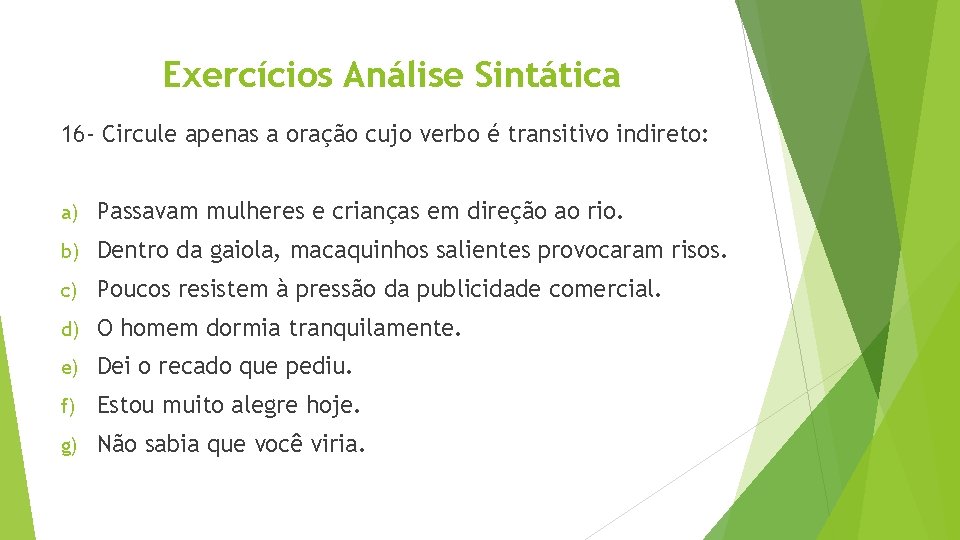 Exercícios Análise Sintática

16- Circule apenas a oração cujo verbo é transitivo indireto:

a) Passavam mulheres e crianças em direção ao rio.

b) Dentro da gaiola, macaquinhos salientes provocaram risos.

c) Poucos resistem à pressão da publicidade comercial.

d) O homem dormia tranquilamente.

e) Dei o recado que pediu.

f) Estou muito alegre hoje.

g) Não sabia que você viria.